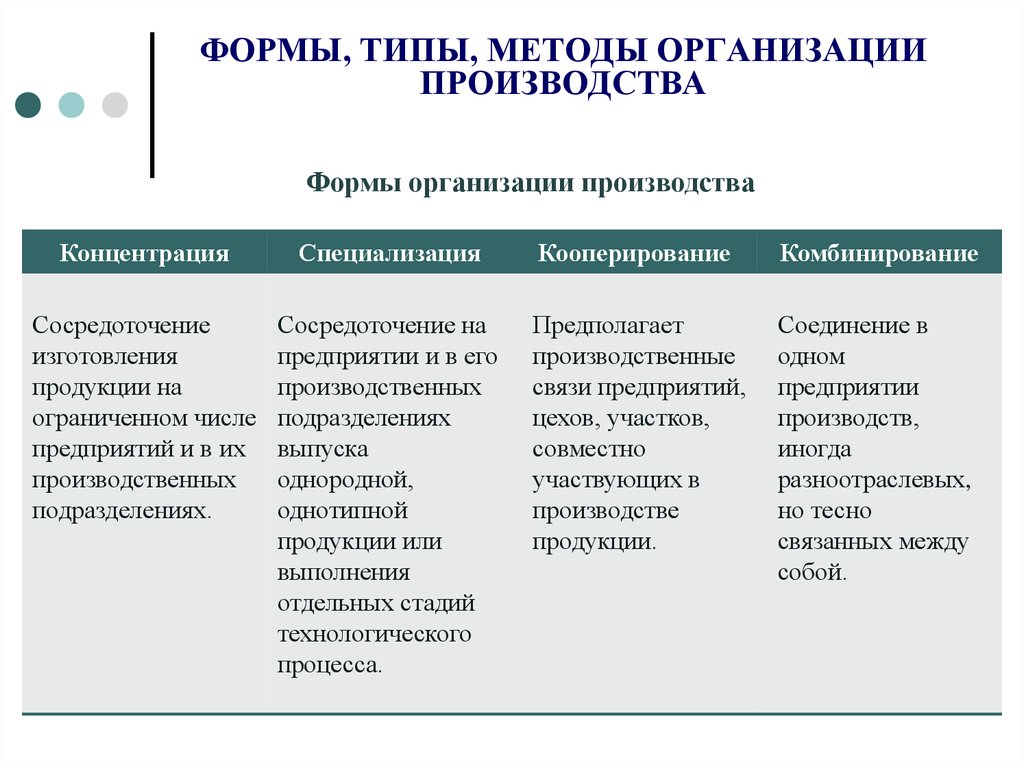 ФОРМЫ, ТИПЫ, МЕТОДЫ ОРГАНИЗАЦИИ ПРОИЗВОДСТВА

Формы организации производства

| Концентрация | Специализация | Кооперирование | Комбинирование |
|---|---|---|---|
| Сосредоточение изготовления продукции на ограниченном числе предприятий и в их производственных подразделениях. | Сосредоточение на предприятии и в его производственных подразделениях выпуска однородной, однотипной продукции или выполнения отдельных стадий технологического процесса. | Предполагает производственные связи предприятий, цехов, участков, совместно участвующих в производстве продукции. | Соединение в одном предприятии производств, иногда разноотраслевых, но тесно связанных между собой. |